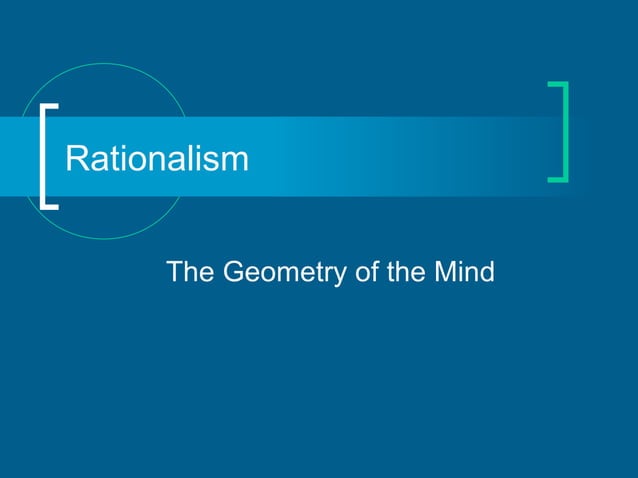 Rationalism

The Geometry of the Mind